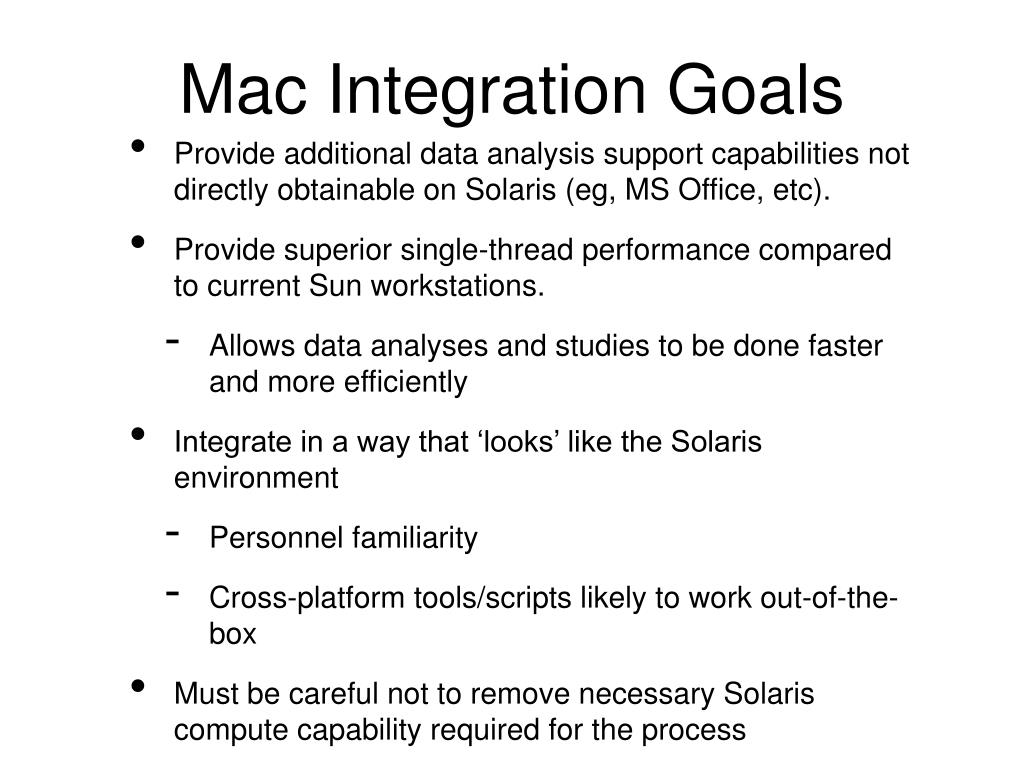 Mac Integration Goals

• Provide additional data analysis support capabilities not directly obtainable on Solaris (eg, MS Office, etc).

• Provide superior single-thread performance compared to current Sun workstations.

- Allows data analyses and studies to be done faster and more efficiently

• Integrate in a way that ‘looks’ like the Solaris environment

- Personnel familiarity

- Cross-platform tools/scripts likely to work out-of-the-box

• Must be careful not to remove necessary Solaris compute capability required for the process